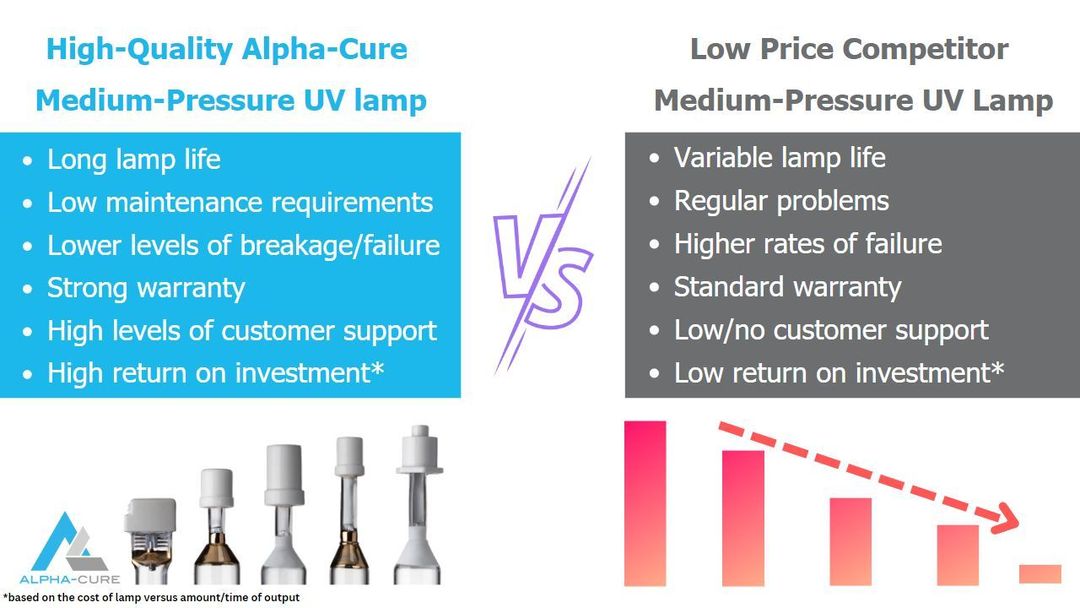 High-Quality Alpha-Cure
Medium-Pressure UV lamp

- Long lamp life
- Low maintenance requirements
- Lower levels of breakage/failure
- Strong warranty
- High levels of customer support
- High return on investment*

VS

Low Price Competitor
Medium-Pressure UV Lamp

- Variable lamp life
- Regular problems
- Higher rates of failure
- Standard warranty
- Low/no customer support
- Low return on investment*

ALPHA-CURE

*based on the cost of lamp versus amount/time of output